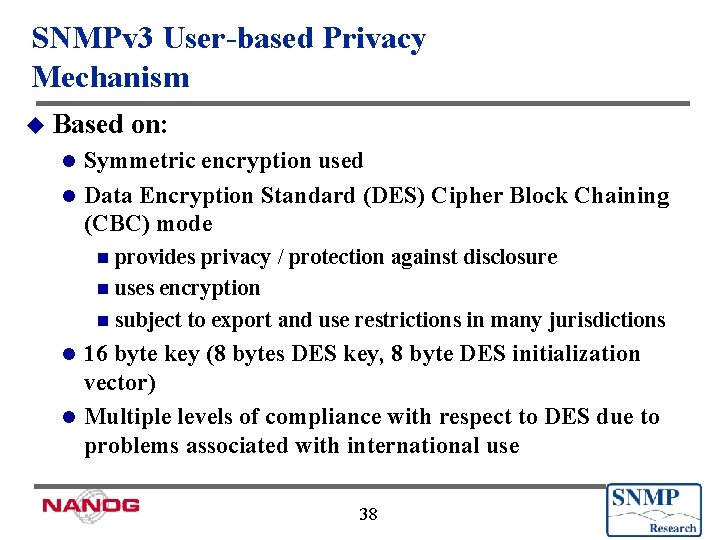 SNMPv3 User-based Privacy Mechanism

Based on:

Symmetric encryption used

Data Encryption Standard (DES) Cipher Block Chaining (CBC) mode

provides privacy / protection against disclosure

uses encryption

subject to export and use restrictions in many jurisdictions

16 byte key (8 bytes DES key, 8 byte DES initialization vector)

Multiple levels of compliance with respect to DES due to problems associated with international use

NANOG

38

SNMP Research